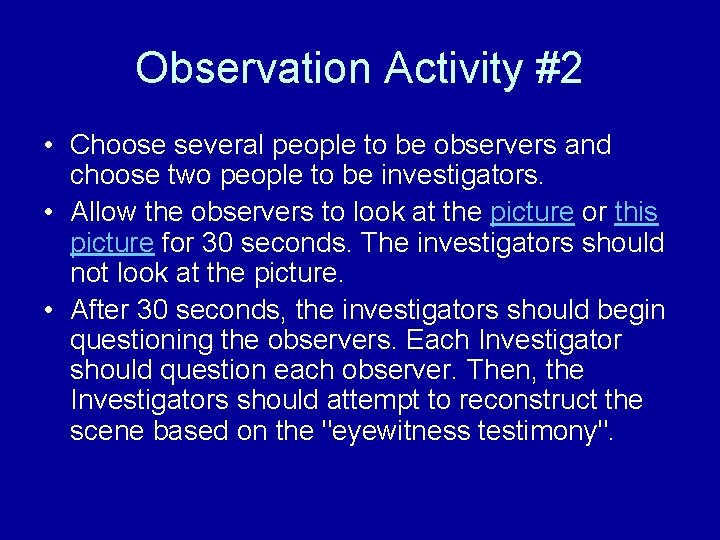 Observation Activity #2

• Choose several people to be observers and choose two people to be investigators.

• Allow the observers to look at the picture or this picture for 30 seconds. The investigators should not look at the picture.

• After 30 seconds, the investigators should begin questioning the observers. Each Investigator should question each observer. Then, the Investigators should attempt to reconstruct the scene based on the "eyewitness testimony".